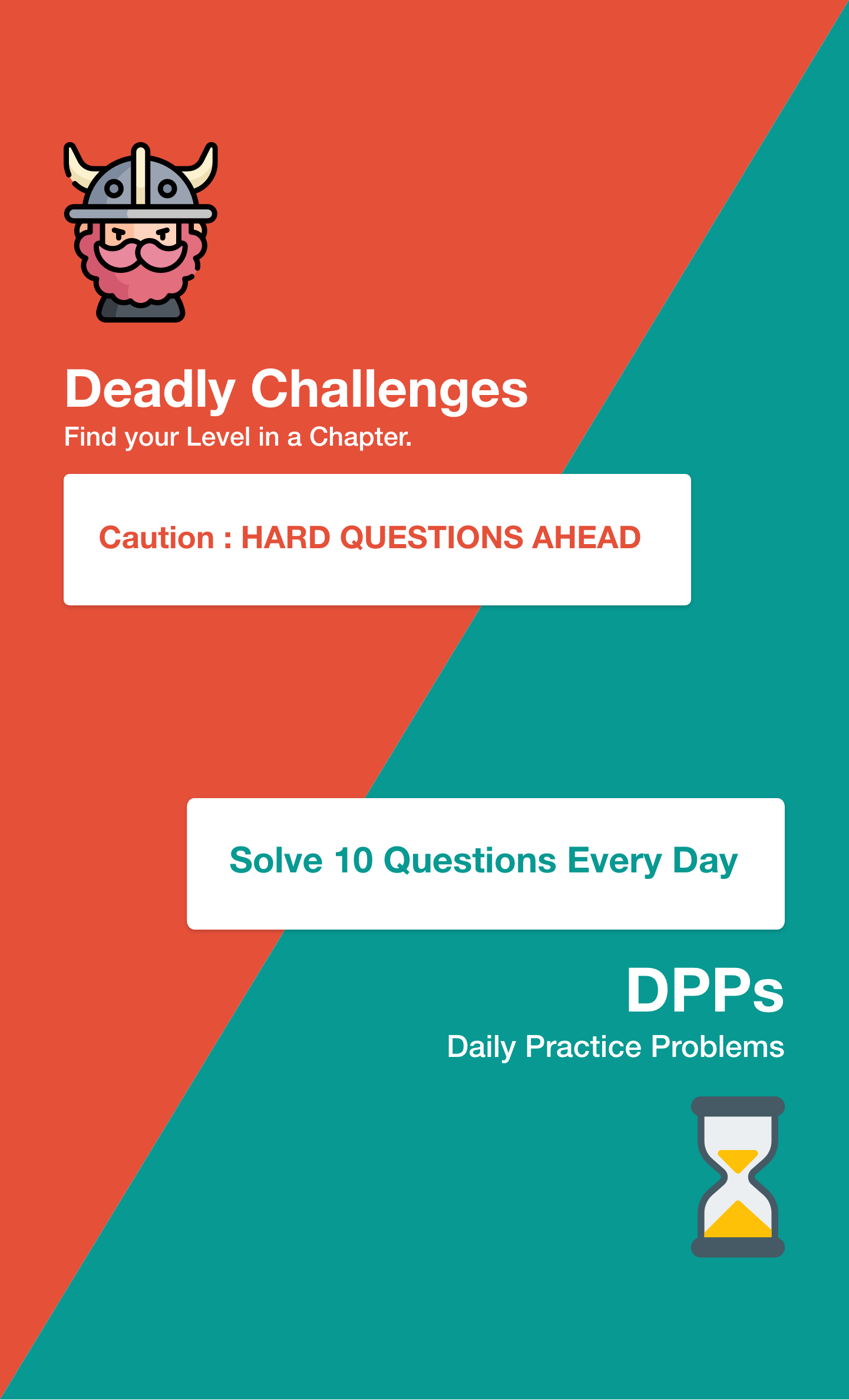 Deadly Challenges
Find your Level in a Chapter.

Caution : HARD QUESTIONS AHEAD

Solve 10 Questions Every Day

DPPs
Daily Practice Problems